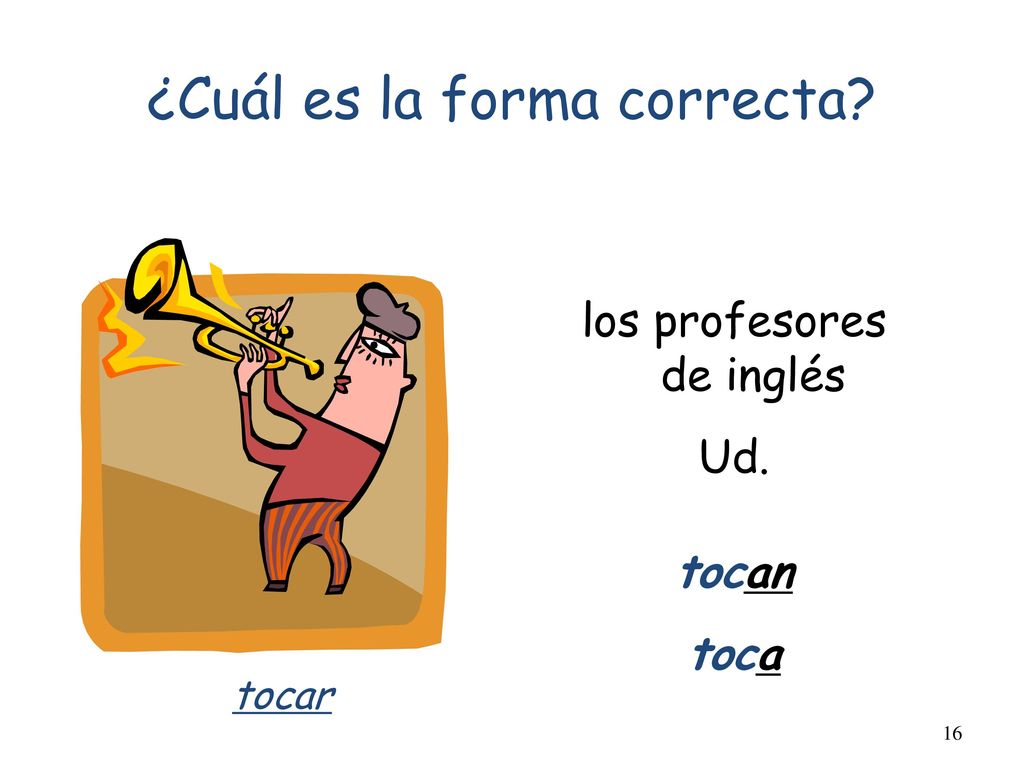 ¿Cuál es la forma correcta?

los profesores de inglés

Ud.

tocan

toca

tocar

16